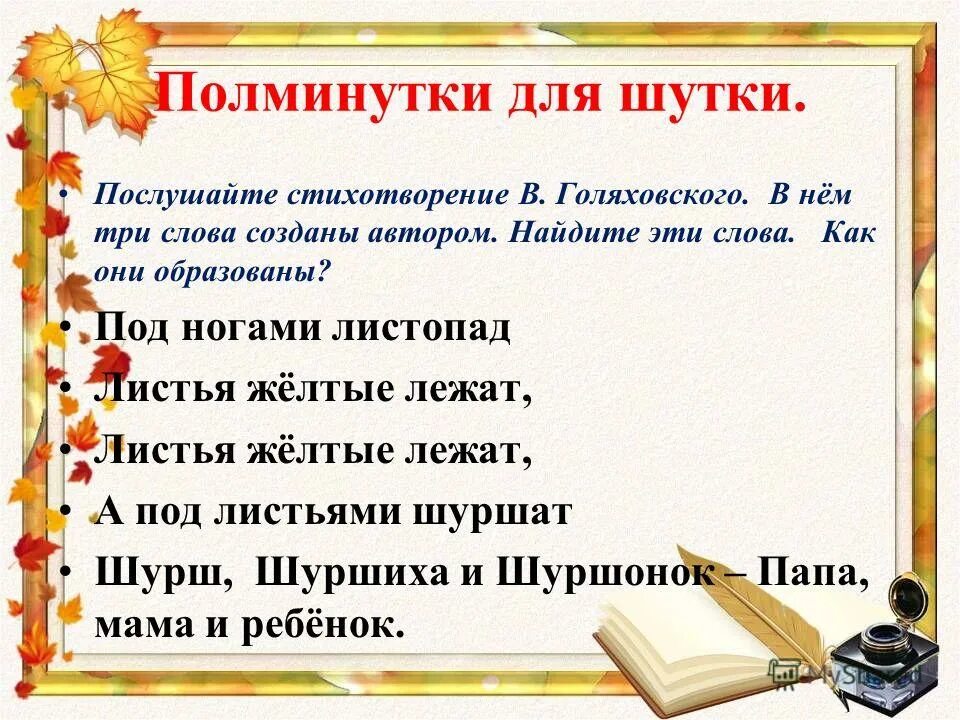 Полминутки для шутки.

• Послушайте стихотворение В. Голяховского. В нём три слова созданы автором. Найдите эти слова. Как они образованы?

• Под ногами листопад

• Листья жёлтые лежат,

• Листья жёлтые лежат,

• А под листьями шуршат

• Шурш, Шуршиха и Шуршонок – Папа, мама и ребёнок.

MyShared